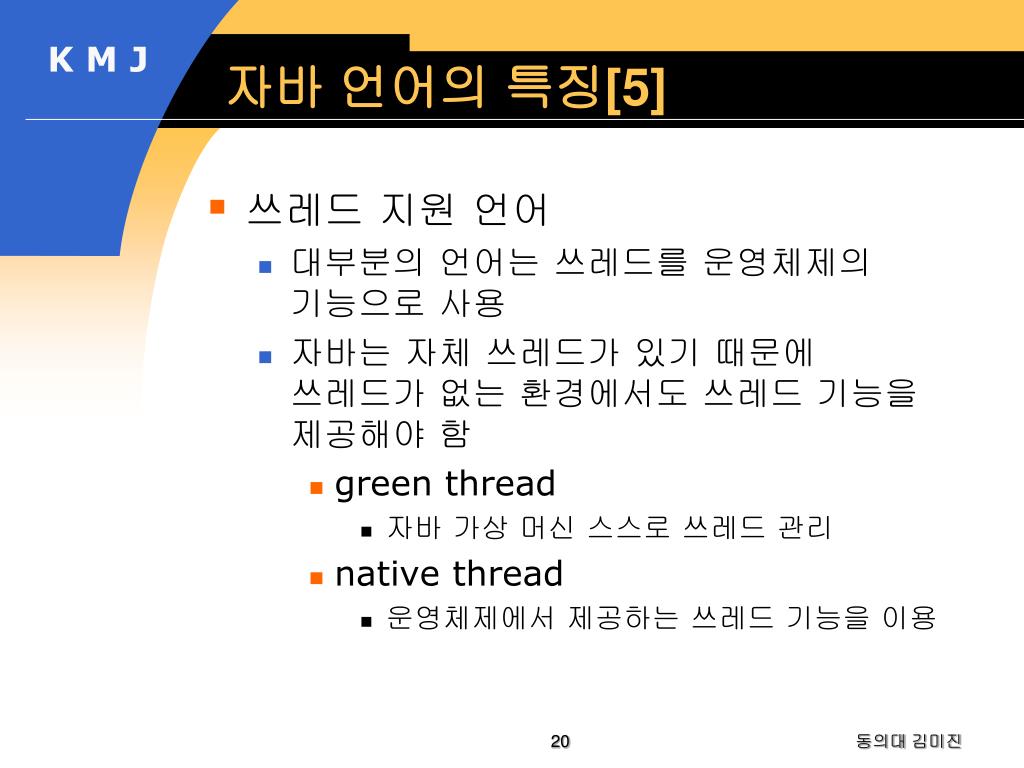 K M J

자바 언어의 특징[5]

쓰레드 지원 언어

대부분의 언어는 쓰레드를 운영체제의 기능으로 사용

자바는 자체 쓰레드가 있기 때문에 쓰레드가 없는 환경에서도 쓰레드 기능을 제공해야 함

green thread

자바 가상 머신 스스로 쓰레드 관리

native thread

운영체제에서 제공하는 쓰레드 기능을 이용

20

동의대 김미진